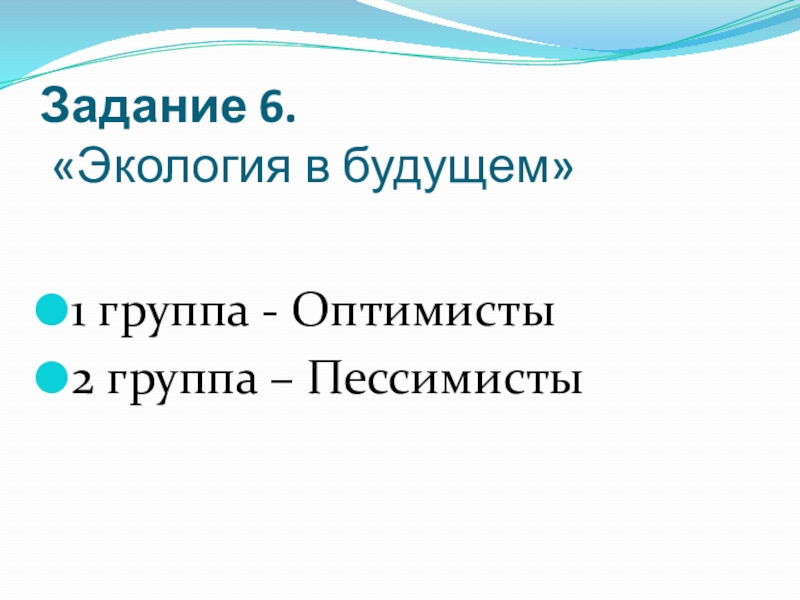 Задание 6.
«Экология в будущем»

1 группа - Оптимисты
2 группа – Пессимисты